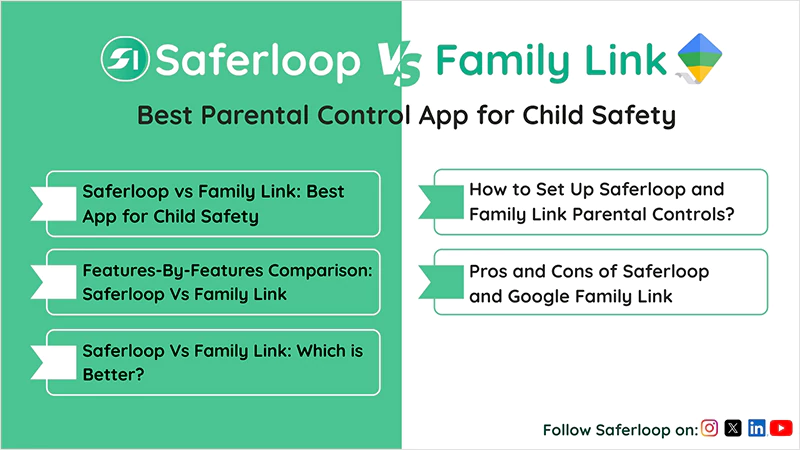 Saferloop Vs Family Link

Best Parental Control App for Child Safety

Saferloop vs Family Link: Best App for Child Safety

Features-By-Features Comparison: Saferloop Vs Family Link

Saferloop Vs Family Link: Which is Better?

How to Set Up Saferloop and Family Link Parental Controls?

Pros and Cons of Saferloop and Google Family Link

Follow Saferloop on: